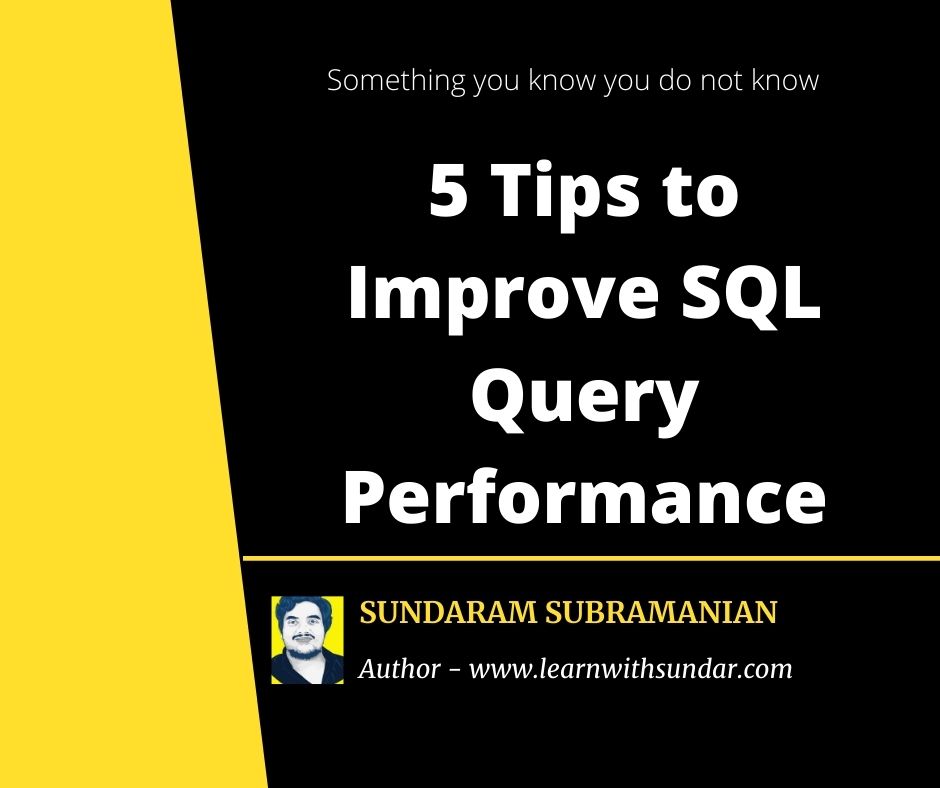 Something you know you do not know

5 Tips to Improve SQL Query Performance

SUNDARAM SUBRAMANIAN

Author - www.learnwithsundar.com